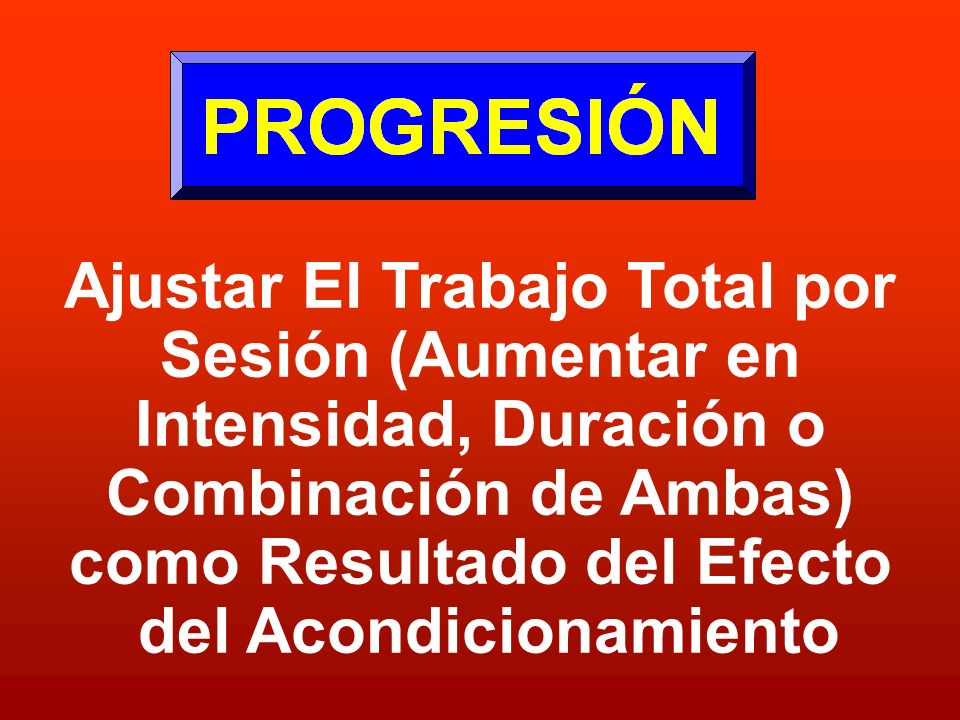 PROGRESIÓN

Ajustar El Trabajo Total por Sesión (Aumentar en Intensidad, Duración o Combinación de Ambas) como Resultado del Efecto del Acondicionamiento